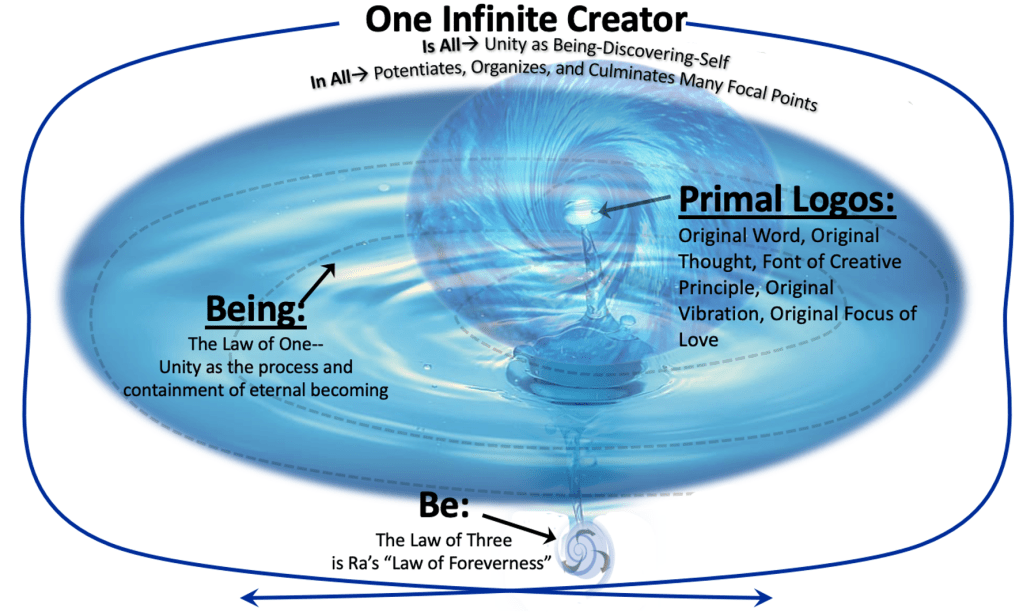 One Infinite Creator

Is All→ Unity as Being-Discovering-Self

In All→ Potentiates, Organizes, and Culminates Many Focal Points

Primal Logos:

Original Word, Original Thought, Font of Creative Principle, Original Vibration, Original Focus of Love

Being:

The Law of One-- Unity as the process and containment of eternal becoming

Be:

The Law of Three is Ra's "Law of Foreverness"